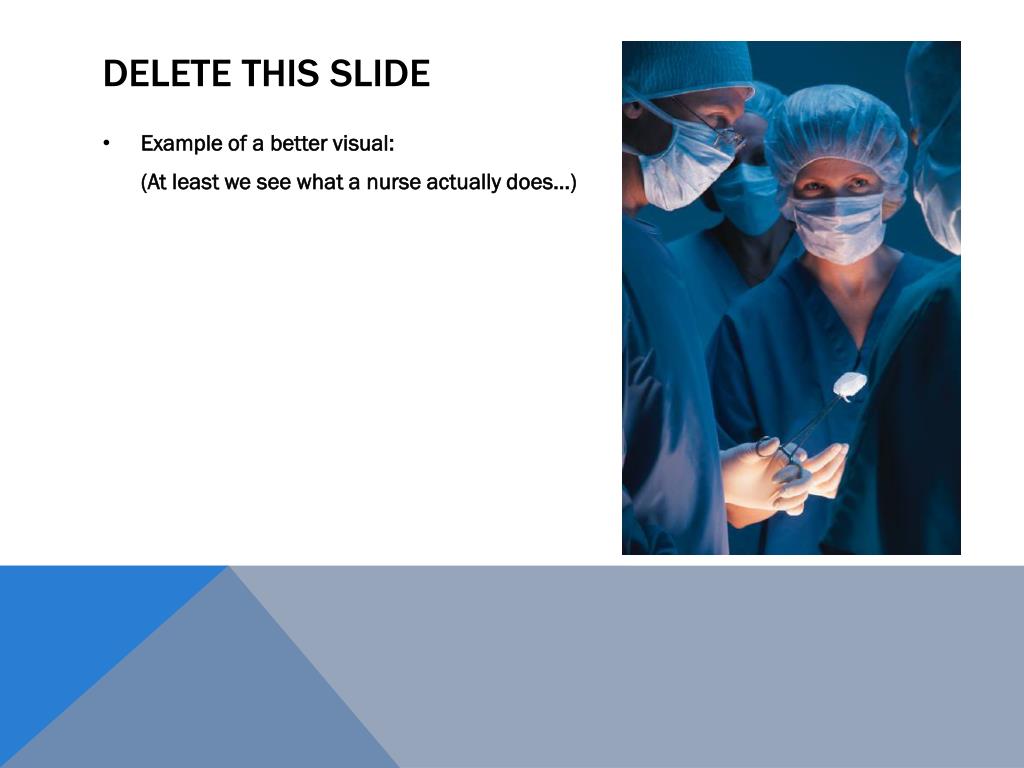 DELETE THIS SLIDE

• Example of a better visual:
(At least we see what a nurse actually does…)